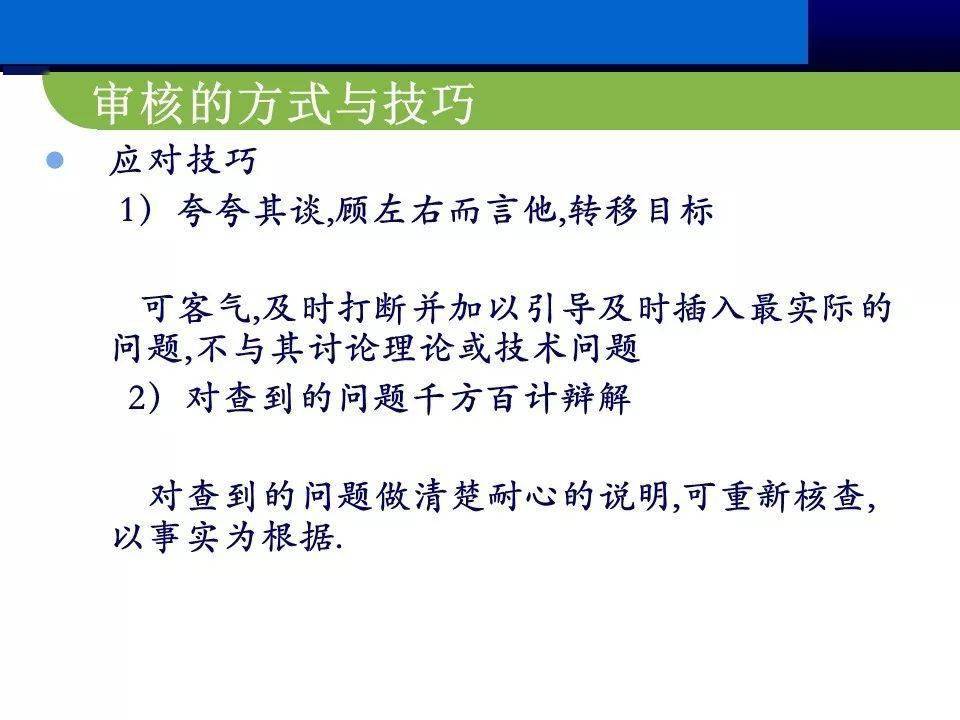 审核的方式与技巧

应对技巧

1）夸夸其谈,顾左右而言他,转移目标

可客气,及时打断并加以引导及时插入最实际的问题,不与其讨论理论或技术问题

2）对查到的问题千方百计辩解

对查到的问题做清楚耐心的说明,可重新核查,以事实为根据.